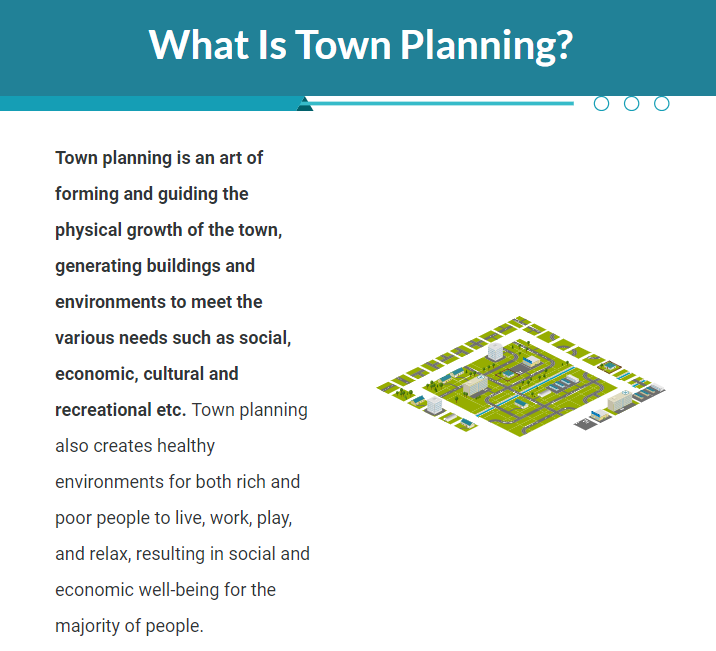 What Is Town Planning?

Town planning is an art of forming and guiding the physical growth of the town, generating buildings and environments to meet the various needs such as social, economic, cultural and recreational etc. Town planning also creates healthy environments for both rich and poor people to live, work, play, and relax, resulting in social and economic well-being for the majority of people.